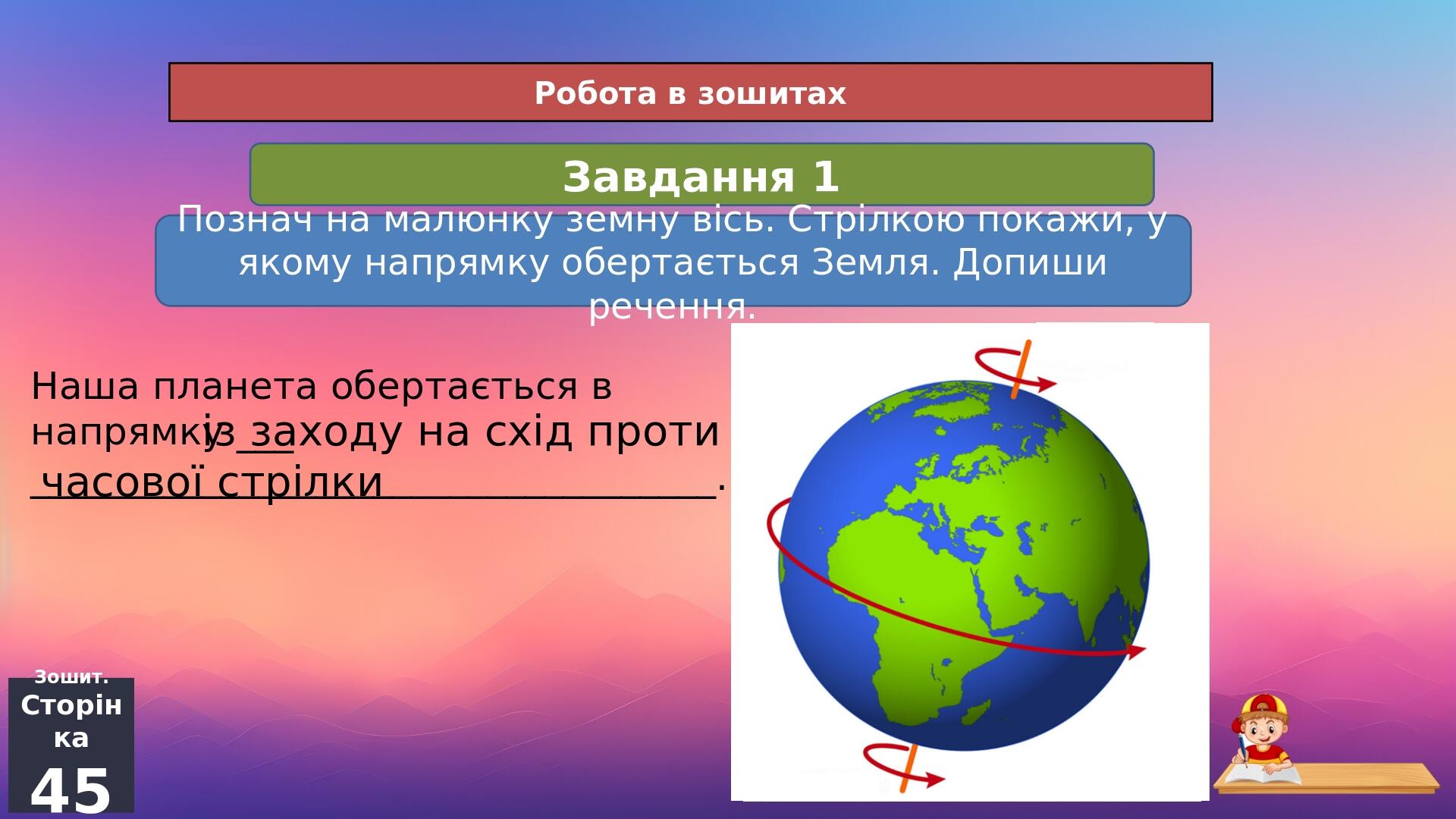 Робота в зошитах

Завдання 1

Познач на малюнку земну вісь. Стрілкою покажи, у якому напрямку обертається Земля. Допиши речення.

Наша планета обертається в напрямку із заходу на схід проти часової стрілки.

Зошит.
Сторінка
45